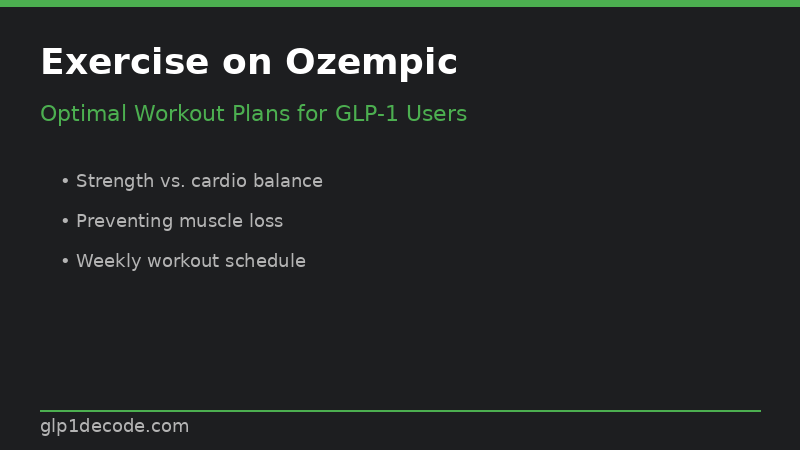 Exercise on Ozempic

Optimal Workout Plans for GLP-1 Users

• Strength vs. cardio balance
• Preventing muscle loss
• Weekly workout schedule

glp1decode.com